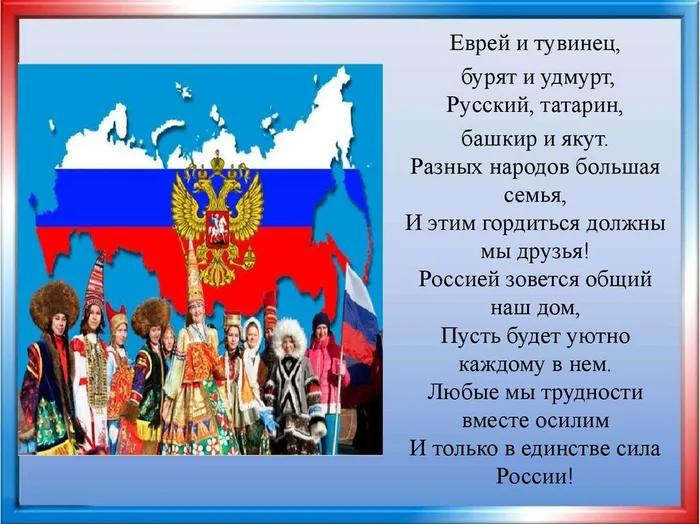 Еврей и тувинец,
бурят и удмурт,
Русский, татарин,
башкир и якут.
Разных народов большая семья,
И этим гордиться должны мы друзья!
Россией зовется общий наш дом,
Пусть будет уютно каждому в нем.
Любые мы трудности вместе осилим
И только в единстве сила России!